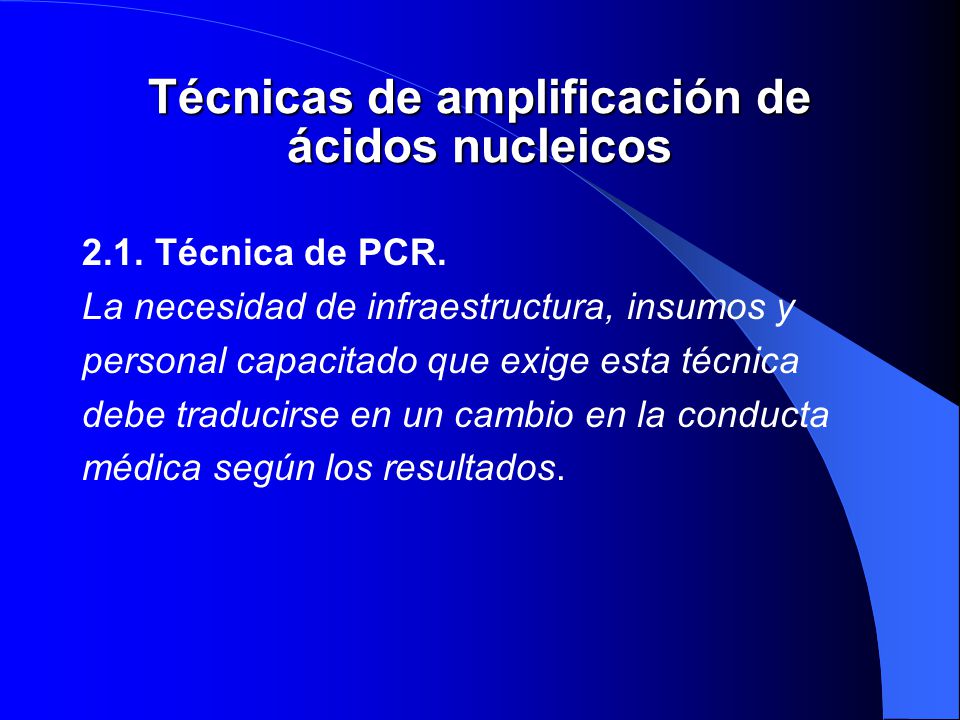 Técnicas de amplificación de ácidos nucleicos

2.1. Técnica de PCR.

La necesidad de infraestructura, insumos y personal capacitado que exige esta técnica debe traducirse en un cambio en la conducta médica según los resultados.